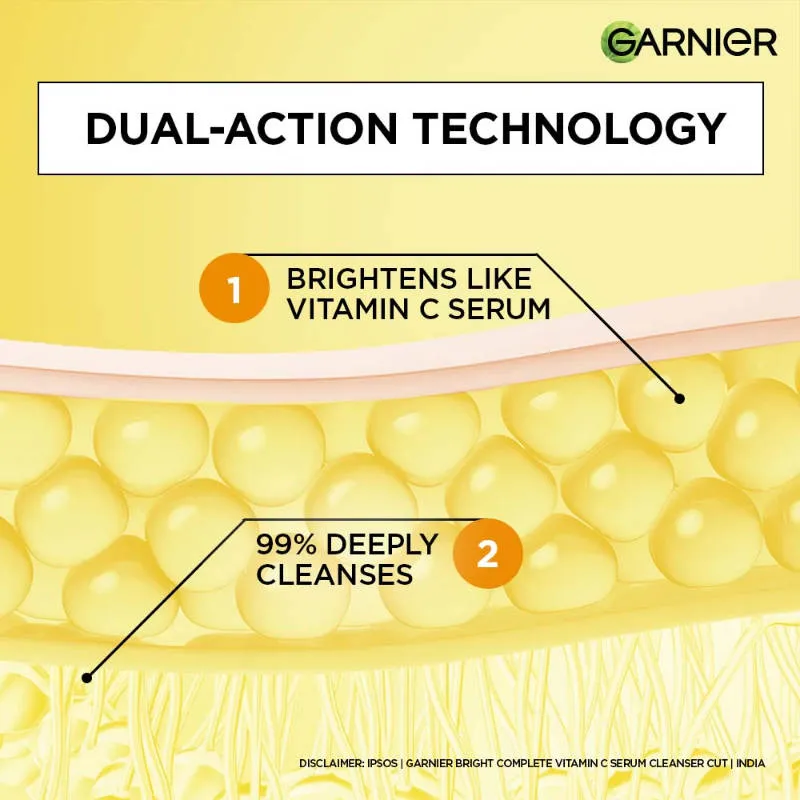 GARNIER

DUAL-ACTION TECHNOLOGY

1 BRIGHTENS LIKE VITAMIN C SERUM

99% DEEPLY CLEANSES 2

DISCLAIMER: IPSOS | GARNIER BRIGHT COMPLETE VITAMIN C SERUM CLEANSER CUT | INDIA